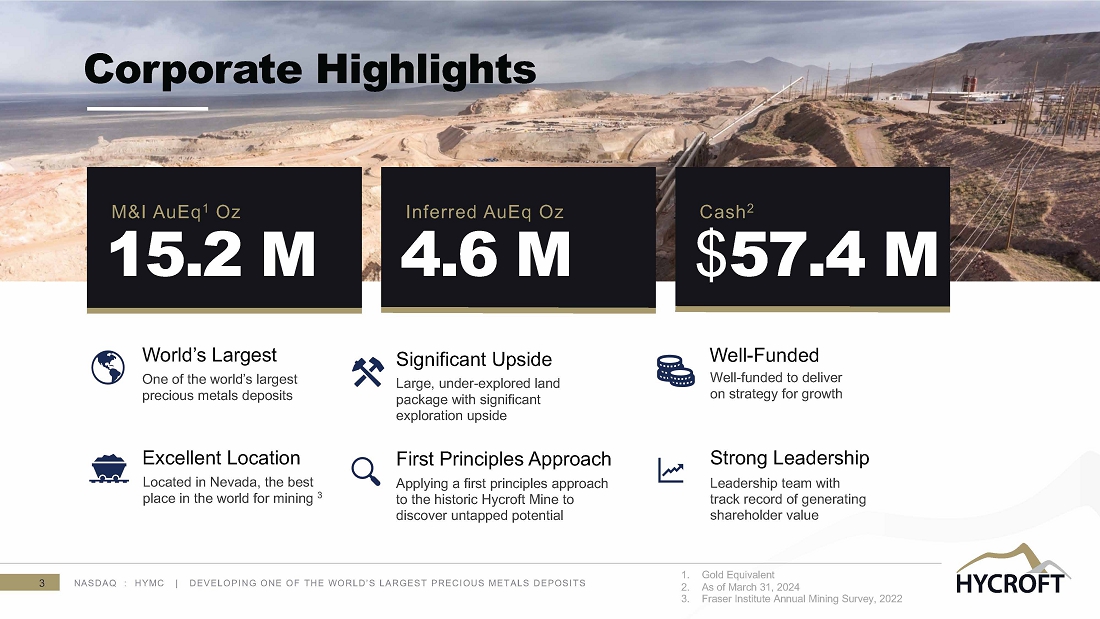 Corporate Highlights

M&I AuEq$^1$ Oz
15.2 M

Inferred AuEq Oz
4.6 M

Cash$^2$
$57.4 M

World's Largest
One of the world's largest precious metals deposits

Significant Upside
Large, under-explored land package with significant exploration upside

Well-Funded
Well-funded to deliver on strategy for growth

Excellent Location
Located in Nevada, the best place in the world for mining $^3$

First Principles Approach
Applying a first principles approach to the historic Hycroft Mine to discover untapped potential

Strong Leadership
Leadership team with track record of generating shareholder value

3 NASDAQ : HYMC | DEVELOPING ONE OF THE WORLD'S LARGEST PRECIOUS METALS DEPOSITS

1. Gold Equivalent
2. As of March 31, 2024
3. Fraser Institute Annual Mining Survey, 2022

HYCROFT